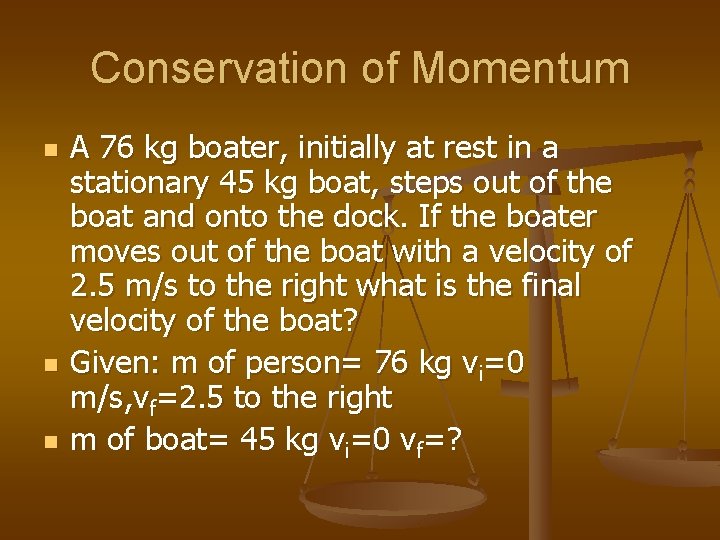 Conservation of Momentum

A 76 kg boater, initially at rest in a stationary 45 kg boat, steps out of the boat and onto the dock. If the boater moves out of the boat with a velocity of 2.5 m/s to the right what is the final velocity of the boat?

Given: m of person= 76 kg $v_i$=0 m/s,$v_f$=2.5 to the right

m of boat= 45 kg $v_i$=0 $v_f$=?